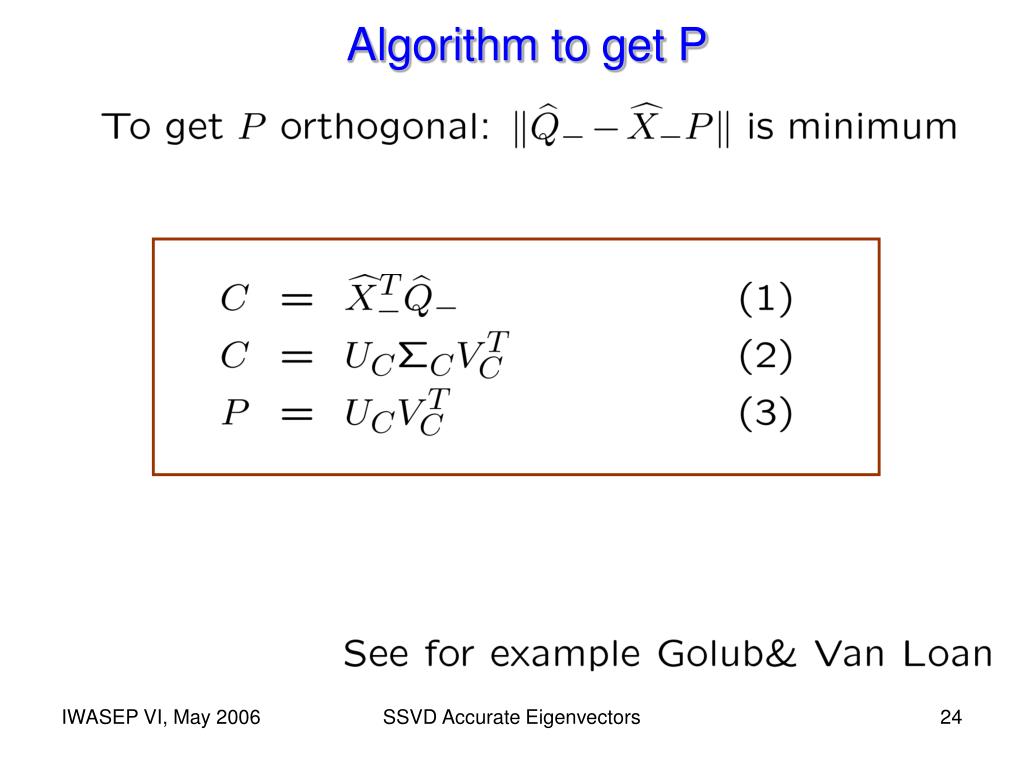 Algorithm to get P

To get $P$ orthogonal: $\|\widehat{Q}_- - \widehat{X}_- P\|$ is minimum

$C = \widehat{X}_-^T \widehat{Q}_-$ (1)
$C = U_C \Sigma_C V_C^T$ (2)
$P = U_C V_C^T$ (3)

See for example Golub& Van Loan

IWASEP VI, May 2006

SSVD Accurate Eigenvectors

24